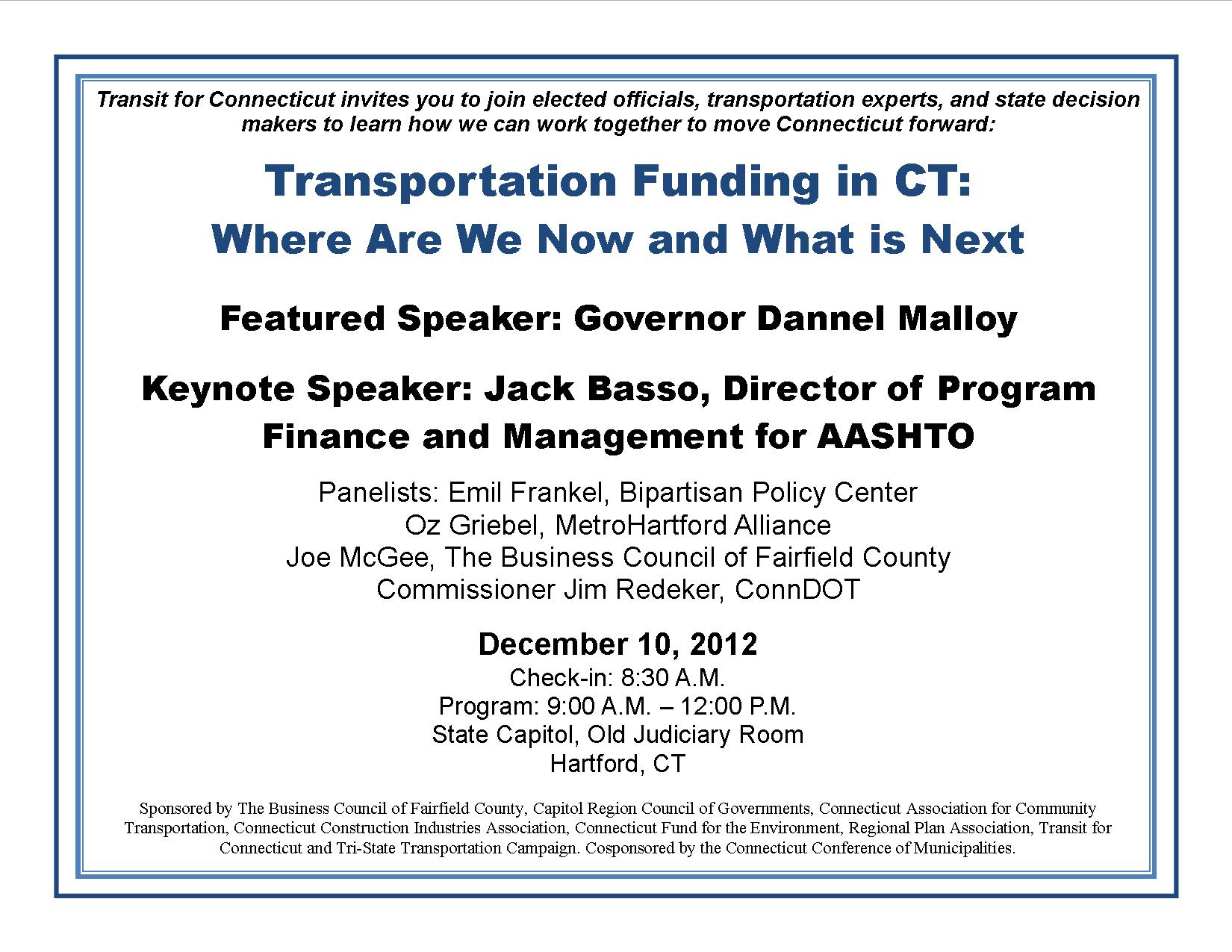 Transit for Connecticut invites you to join elected officials, transportation experts, and state decision makers to learn how we can work together to move Connecticut forward:

Transportation Funding in CT:
Where Are We Now and What is Next

Featured Speaker: Governor Dannel Malloy

Keynote Speaker: Jack Basso, Director of Program Finance and Management for AASHTO

Panelists: Emil Frankel, Bipartisan Policy Center
Oz Griebel, MetroHartford Alliance
Joe McGee, The Business Council of Fairfield County
Commissioner Jim Redeker, ConnDOT

December 10, 2012
Check-in: 8:30 A.M.
Program: 9:00 A.M. – 12:00 P.M.
State Capitol, Old Judiciary Room
Hartford, CT

Sponsored by The Business Council of Fairfield County, Capitol Region Council of Governments, Connecticut Association for Community Transportation, Connecticut Construction Industries Association, Connecticut Fund for the Environment, Regional Plan Association, Transit for Connecticut and Tri-State Transportation Campaign. Cosponsored by the Connecticut Conference of Municipalities.